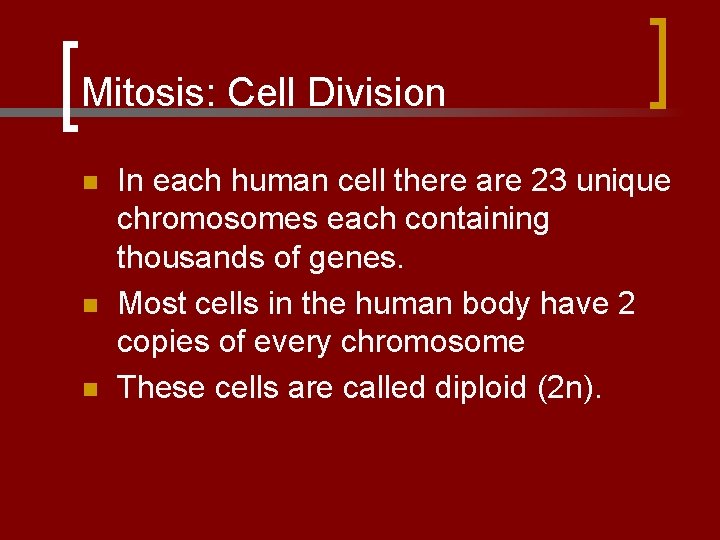 Mitosis: Cell Division

- In each human cell there are 23 unique chromosomes each containing thousands of genes.
- Most cells in the human body have 2 copies of every chromosome
- These cells are called diploid (2n).